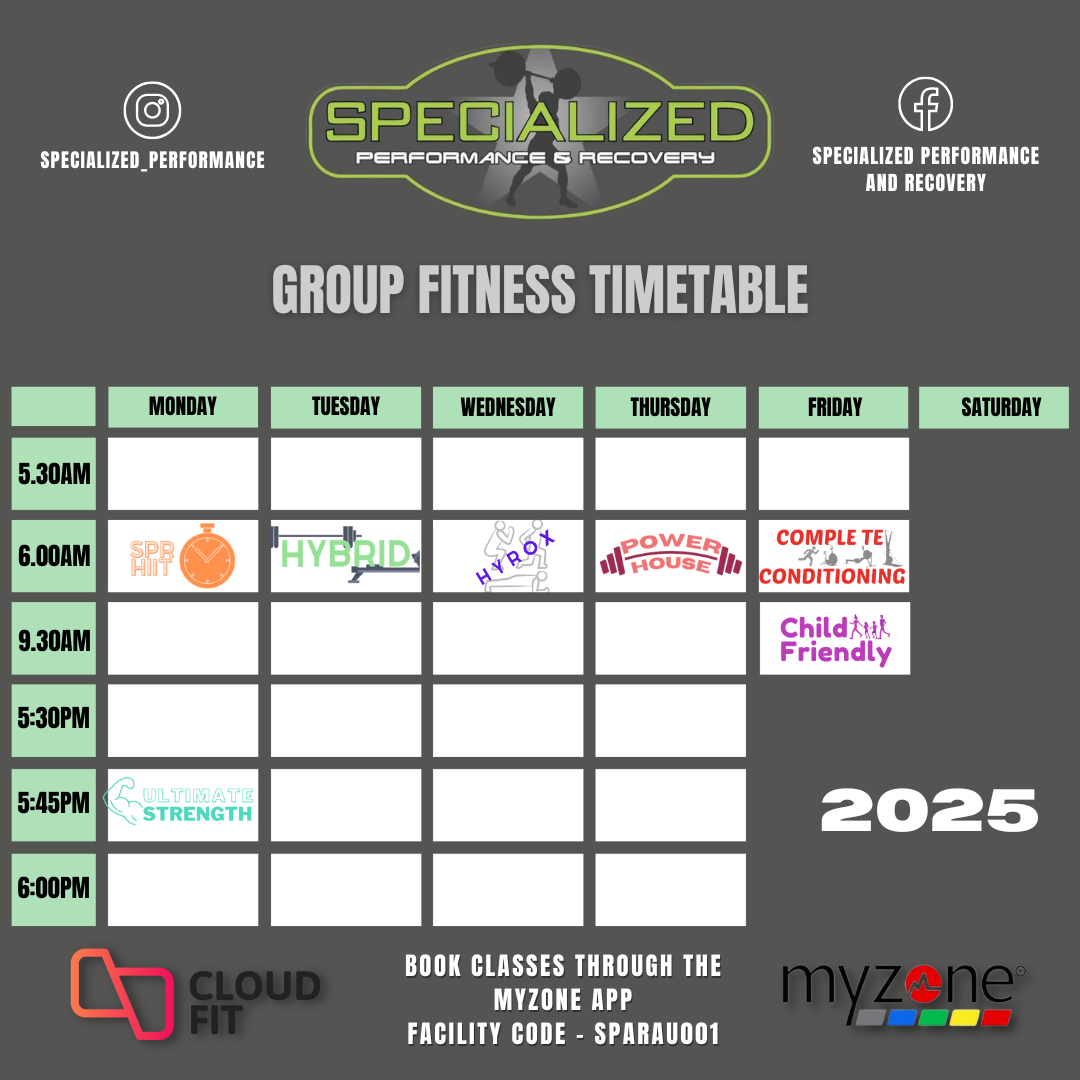 SPECIALIZED_PERFORMANCE

SPECIALIZED
PERFORMANCE & RECOVERY

SPECIALIZED PERFORMANCE AND RECOVERY

GROUP FITNESS TIMETABLE

| | MONDAY | TUESDAY | WEDNESDAY | THURSDAY | FRIDAY | SATURDAY |
|---|---|---|---|---|---|---|
| 5.30AM | | | | | | |
| 6.00AM | SPR HIIT | HYBRID | HYROX | POWER HOUSE | COMPLETE CONDITIONING | |
| 9.30AM | | | | | Child Friendly | |
| 5:30PM | | | | | | |
| 5:45PM | ULTIMATE STRENGTH | | | | | |
| 6:00PM | | | | | | |

2025

CLOUD FIT

BOOK CLASSES THROUGH THE MYZONE APP
FACILITY CODE - SPARAU001

myzone